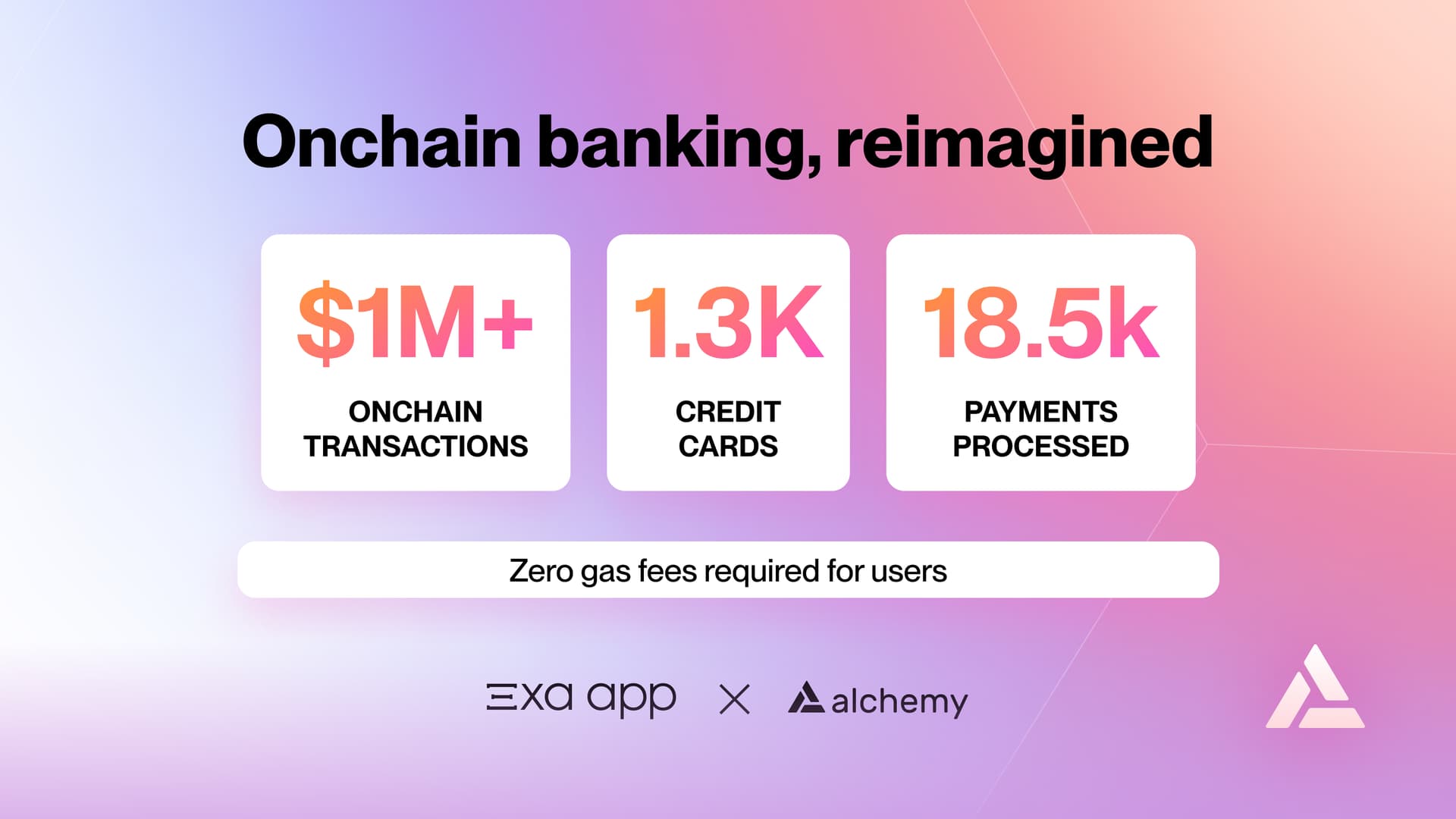 Onchain banking, reimagined

$1M+
ONCHAIN TRANSACTIONS

1.3K
CREDIT CARDS

18.5k
PAYMENTS PROCESSED

Zero gas fees required for users

Ξxa app × alchemy